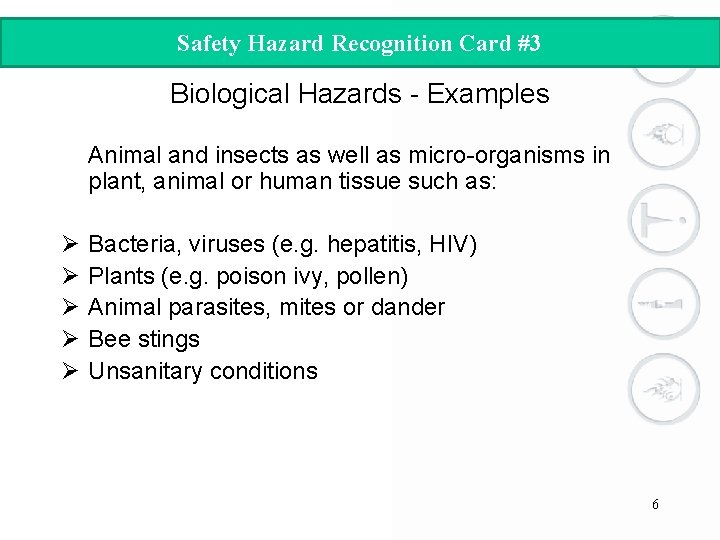 Safety Hazard Recognition Card #3

Biological Hazards - Examples

Animal and insects as well as micro-organisms in plant, animal or human tissue such as:

➢ Bacteria, viruses (e.g. hepatitis, HIV)
➢ Plants (e.g. poison ivy, pollen)
➢ Animal parasites, mites or dander
➢ Bee stings
➢ Unsanitary conditions

6